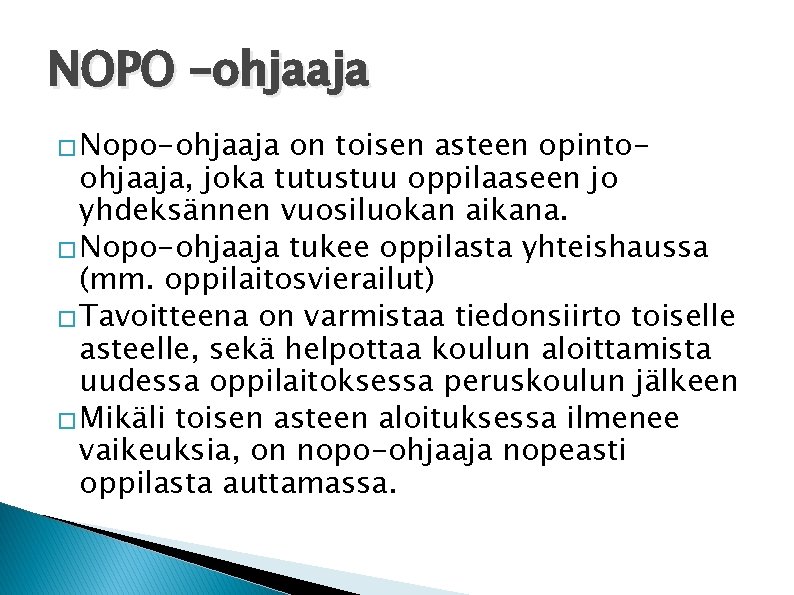 NOPO -ohjaaja

□ Nopo-ohjaaja on toisen asteen opinto-ohjaaja, joka tutustuu oppilaaseen jo yhdeksännen vuosiluokan aikana.

□ Nopo-ohjaaja tukee oppilasta yhteishaussa (mm. oppilaitosvierailut)

□ Tavoitteena on varmistaa tiedonsiirto toiselle asteelle, sekä helpottaa koulun aloittamista uudessa oppilaitoksessa peruskoulun jälkeen

□ Mikäli toisen asteen aloituksessa ilmenee vaikeuksia, on nopo-ohjaaja nopeasti oppilasta auttamassa.